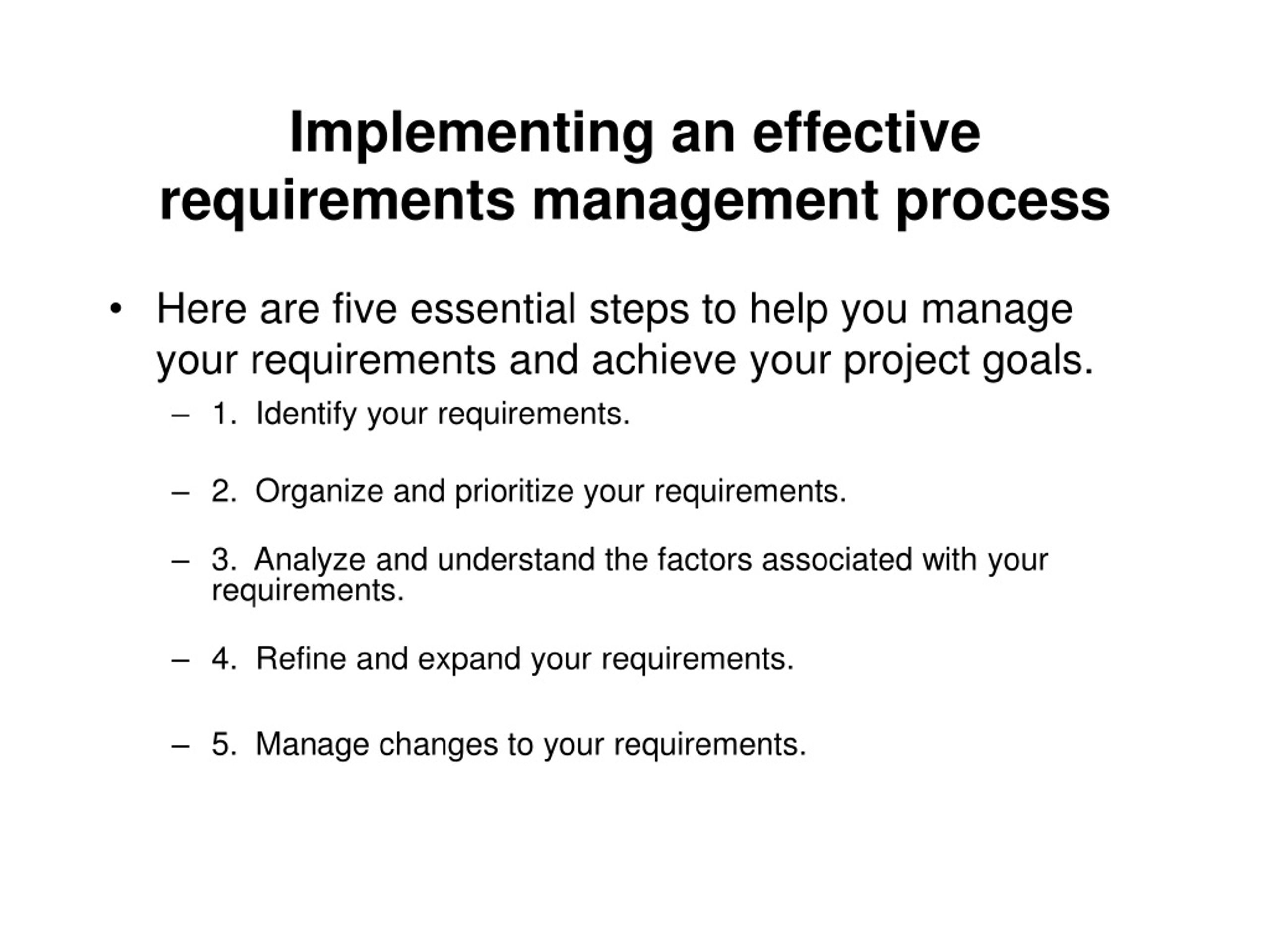 Implementing an effective requirements management process

• Here are five essential steps to help you manage your requirements and achieve your project goals.

– 1. Identify your requirements.

– 2. Organize and prioritize your requirements.

– 3. Analyze and understand the factors associated with your requirements.

– 4. Refine and expand your requirements.

– 5. Manage changes to your requirements.